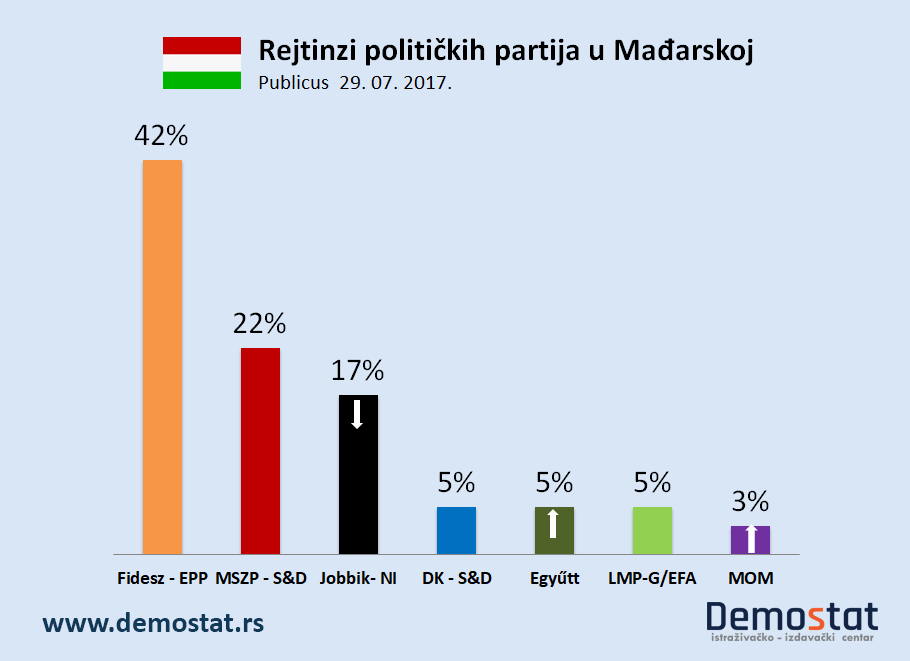 Rejtinzi političkih partija u Mađarskoj
Publicus 29. 07. 2017.

42%
22%
17%
5%
5%
5%
3%

Fidesz - EPP
MSZP - S&D
Jobbik- NI
DK - S&D
Együtt
LMP-G/EFA
MOM

www.demostat.rs

Demostat
istraživačko - izdavački centar